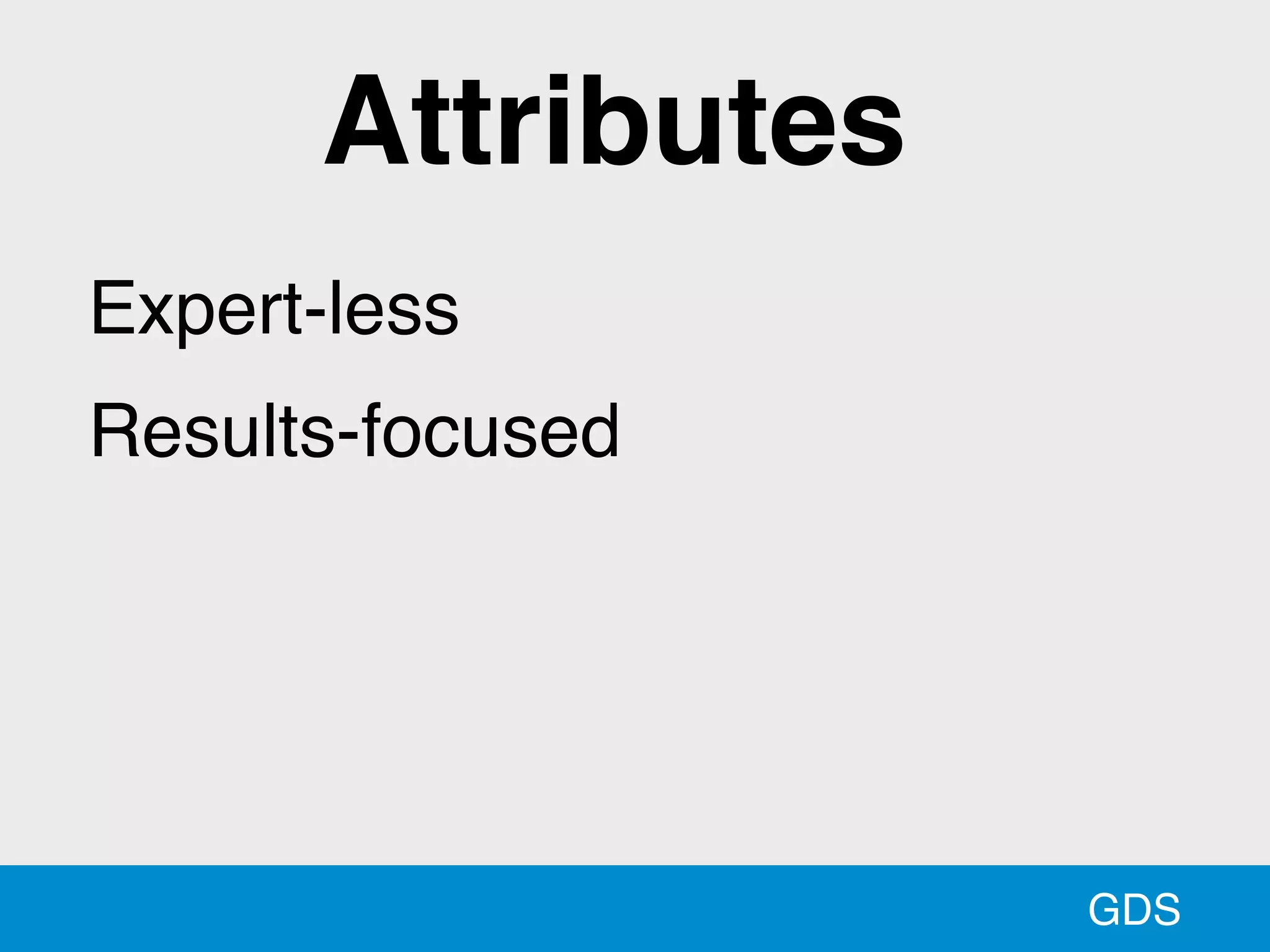 Attributes

Expert-less

Results-focused

GDS